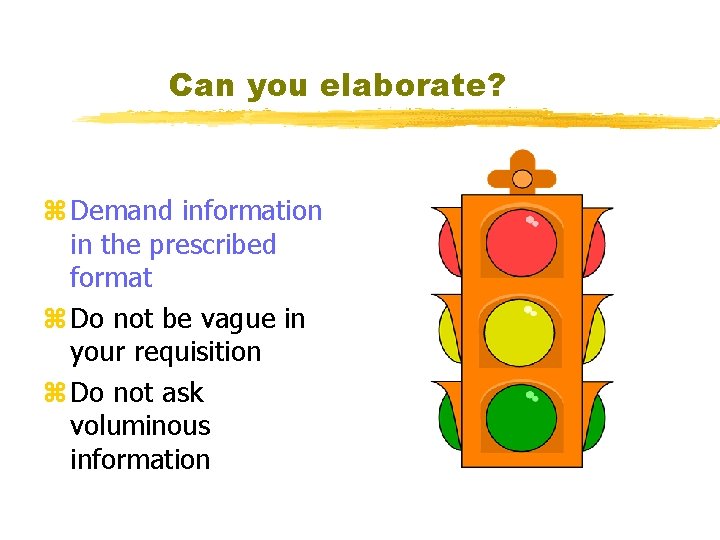 Can you elaborate?

⌘ Demand information in the prescribed format

⌘ Do not be vague in your requisition

⌘ Do not ask voluminous information